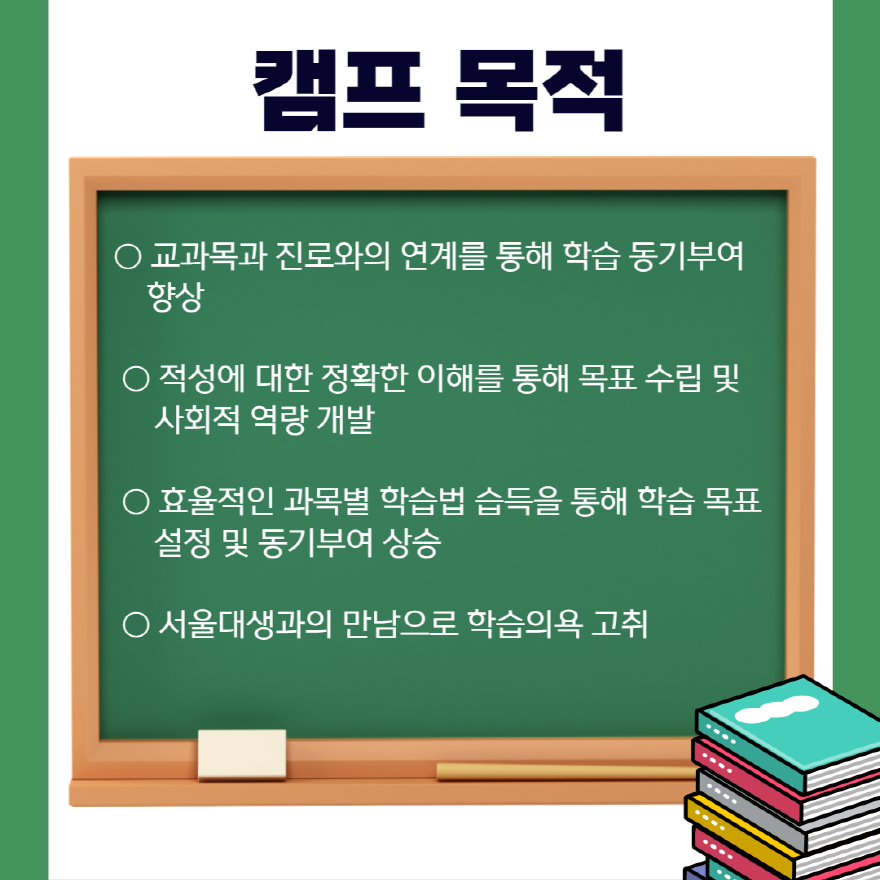 캠프 목적

○ 교과목과 진로와의 연계를 통해 학습 동기부여 향상

○ 적성에 대한 정확한 이해를 통해 목표 수립 및 사회적 역량 개발

○ 효율적인 과목별 학습법 습득을 통해 학습 목표 설정 및 동기부여 상승

○ 서울대생과의 만남으로 학습의욕 고취